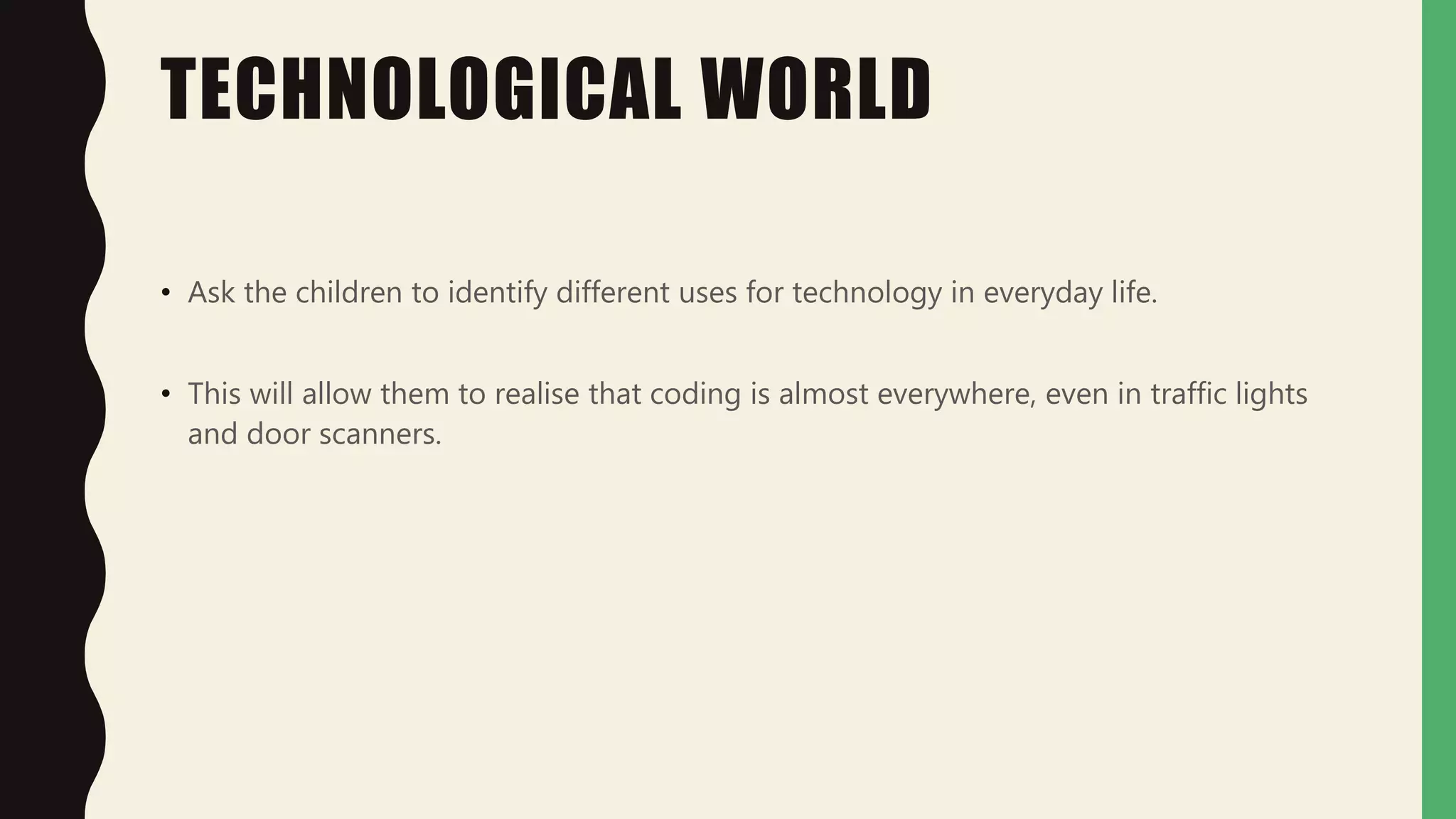 TECHNOLOGICAL WORLD

• Ask the children to identify different uses for technology in everyday life.

• This will allow them to realise that coding is almost everywhere, even in traffic lights and door scanners.